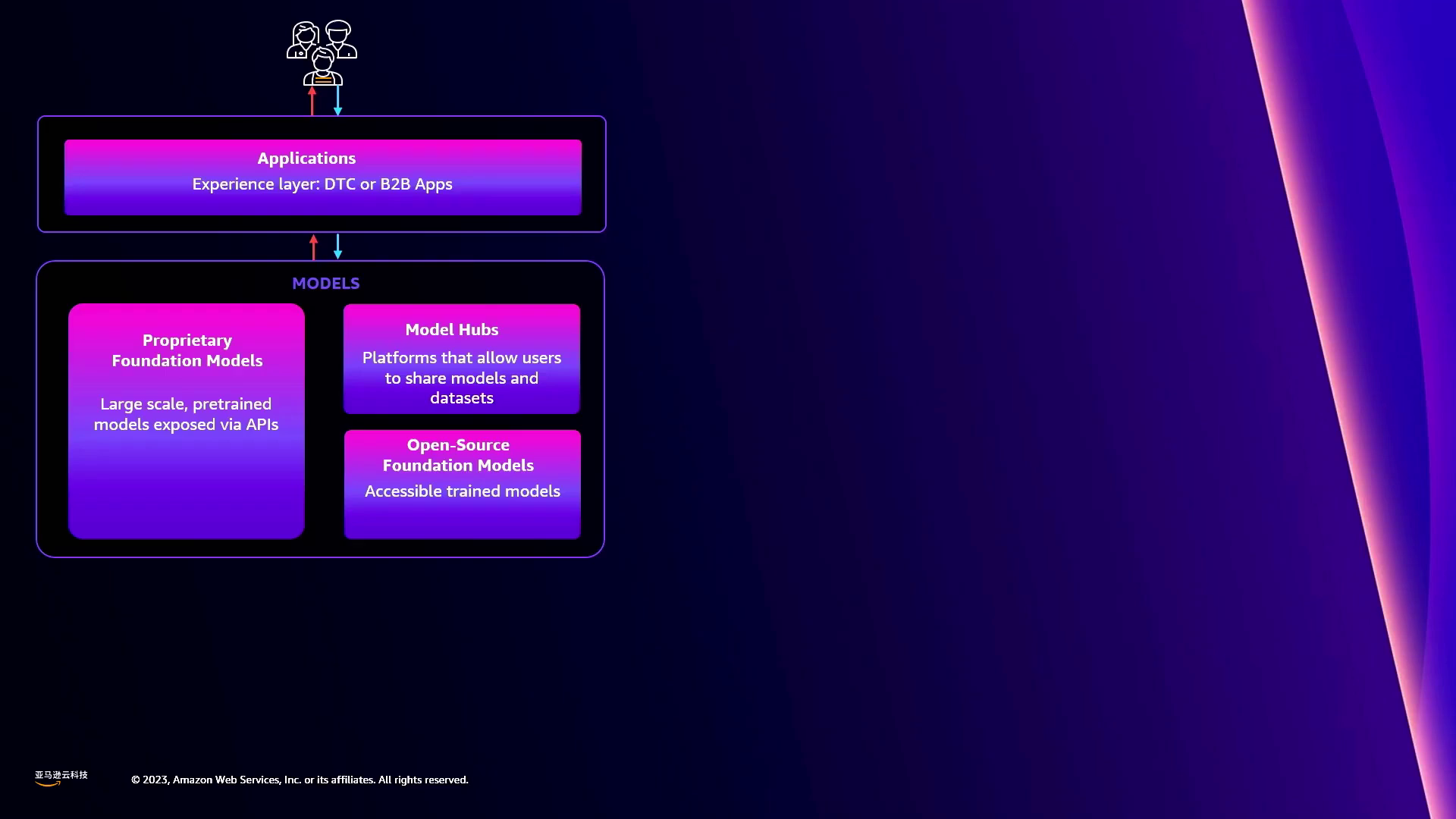 Applications
Experience layer: DTC or B2B Apps

MODELS

Proprietary Foundation Models

Large scale, pretrained models exposed via APIs

Model Hubs
Platforms that allow users to share models and datasets

Open-Source Foundation Models
Accessible trained models

亚马逊云科技

© 2023, Amazon Web Services, Inc. or its affiliates. All rights reserved.